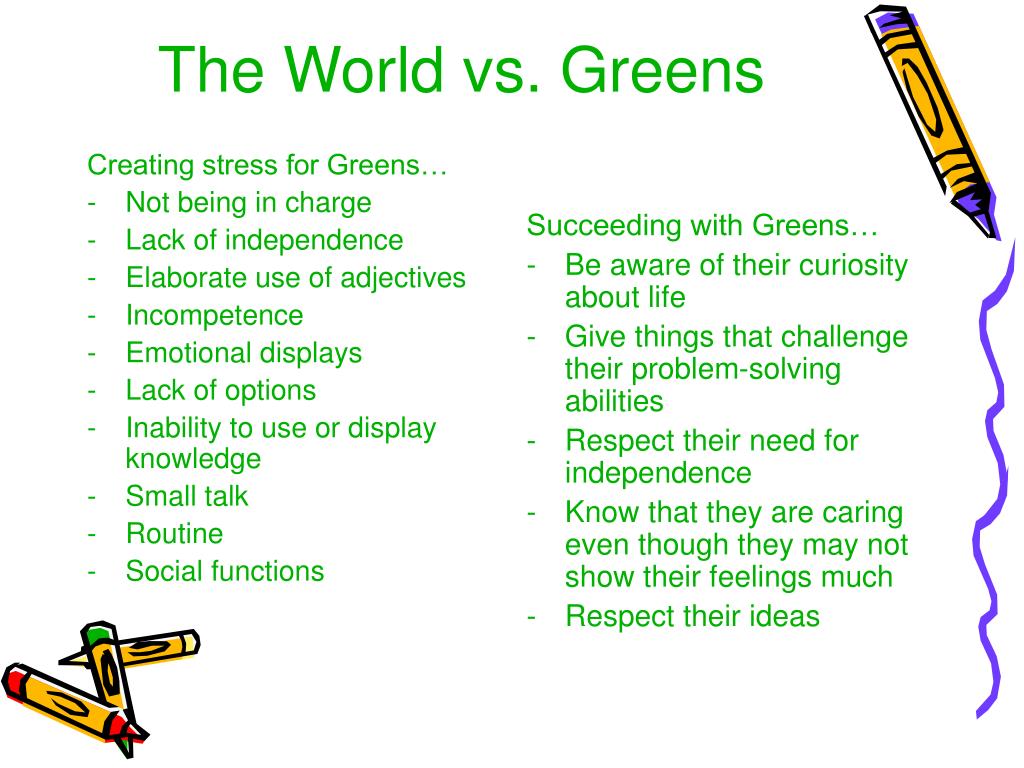 The World vs. Greens

Creating stress for Greens…
- Not being in charge
- Lack of independence
- Elaborate use of adjectives
- Incompetence
- Emotional displays
- Lack of options
- Inability to use or display knowledge
- Small talk
- Routine
- Social functions

Succeeding with Greens…
- Be aware of their curiosity about life
- Give things that challenge their problem-solving abilities
- Respect their need for independence
- Know that they are caring even though they may not show their feelings much
- Respect their ideas